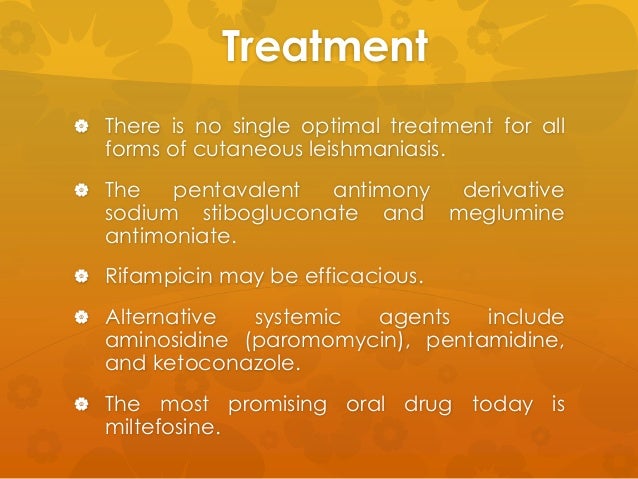 Treatment

There is no single optimal treatment for all forms of cutaneous leishmaniasis.

The pentavalent antimony derivative sodium stibogluconate and meglumine antimoniate.

Rifampicin may be efficacious.

Alternative systemic agents include aminosidine (paromomycin), pentamidine, and ketoconazole.

The most promising oral drug today is miltefosine.